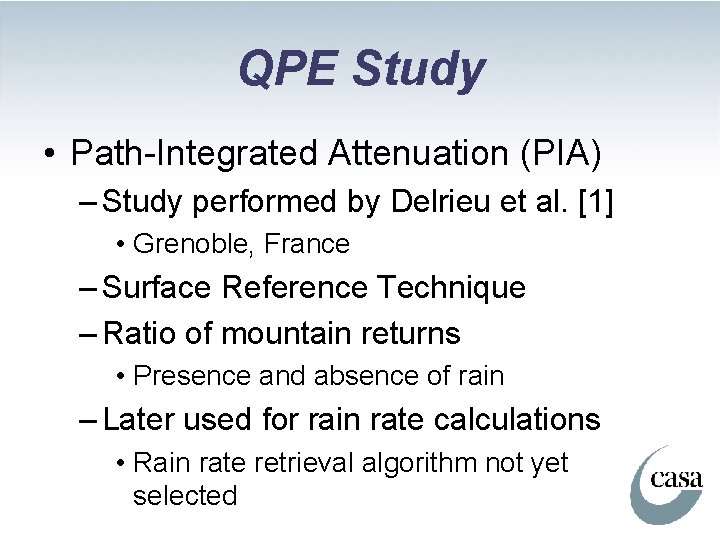 QPE Study

• Path-Integrated Attenuation (PIA)
– Study performed by Delrieu et al. [1]
• Grenoble, France
– Surface Reference Technique
– Ratio of mountain returns
• Presence and absence of rain
– Later used for rain rate calculations
• Rain rate retrieval algorithm not yet selected

casa